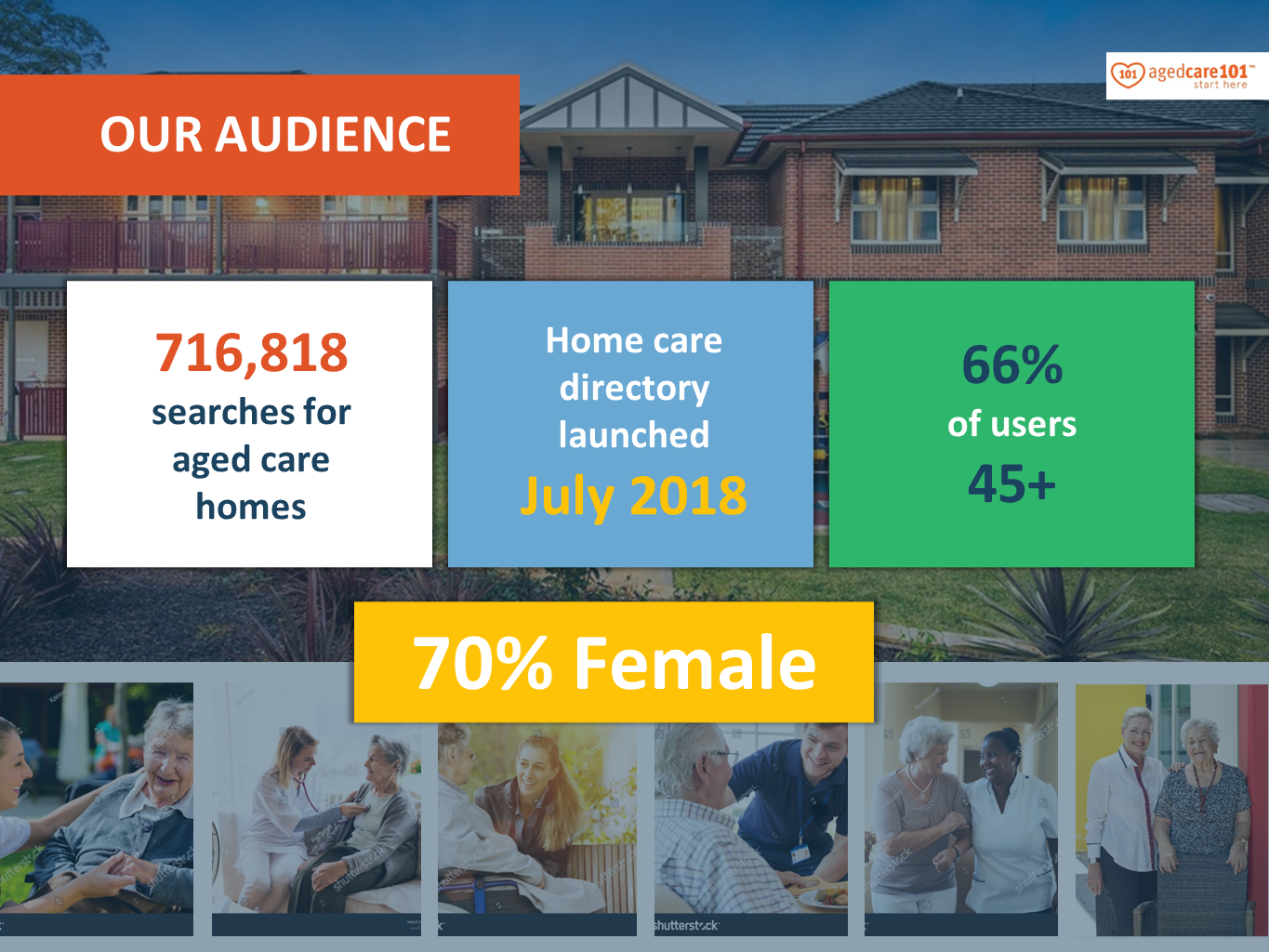 101 agedcare101™ start here

OUR AUDIENCE

716,818 searches for aged care homes

Home care directory launched July 2018

66% of users 45+

70% Female

shutterstock